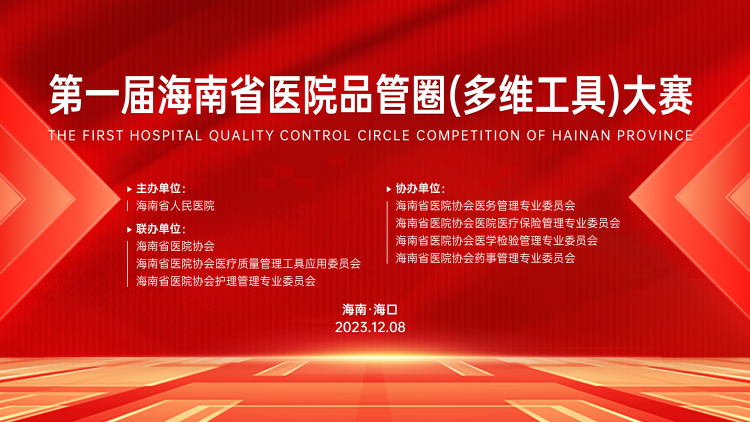 第一届海南省医院品管圈(多维工具)大赛

THE FIRST HOSPITAL QUALITY CONTROL CIRCLE COMPETITION OF HAINAN PROVINCE

主办单位:
海南省人民医院

联办单位:
海南省医院协会
海南省医院协会医疗质量管理工具应用委员会
海南省医院协会护理管理专业委员会

协办单位:
海南省医院协会医务管理专业委员会
海南省医院协会医院医疗保险管理专业委员会
海南省医院协会医学检验管理专业委员会
海南省医院协会药事管理专业委员会

海南·海口
2023.12.08